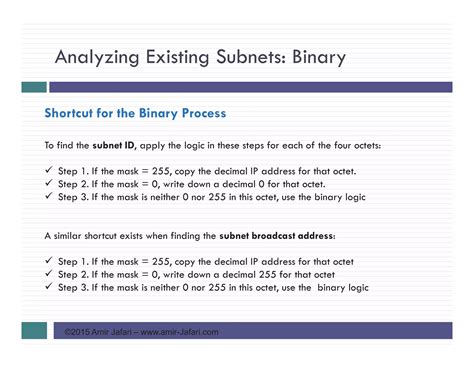 Analyzing Existing Subnets: Binary

Shortcut for the Binary Process

To find the subnet ID, apply the logic in these steps for each of the four octets:

✓ Step 1. If the mask = 255, copy the decimal IP address for that octet.
✓ Step 2. If the mask = 0, write down a decimal 0 for that octet.
✓ Step 3. If the mask is neither 0 nor 255 in this octet, use the binary logic

A similar shortcut exists when finding the subnet broadcast address:

✓ Step 1. If the mask = 255, copy the decimal IP address for that octet
✓ Step 2. If the mask = 0, write down a decimal 255 for that octet
✓ Step 3. If the mask is neither 0 nor 255 in this octet, use the binary logic

©2015 Amir Jafari – www.amir-Jafari.com